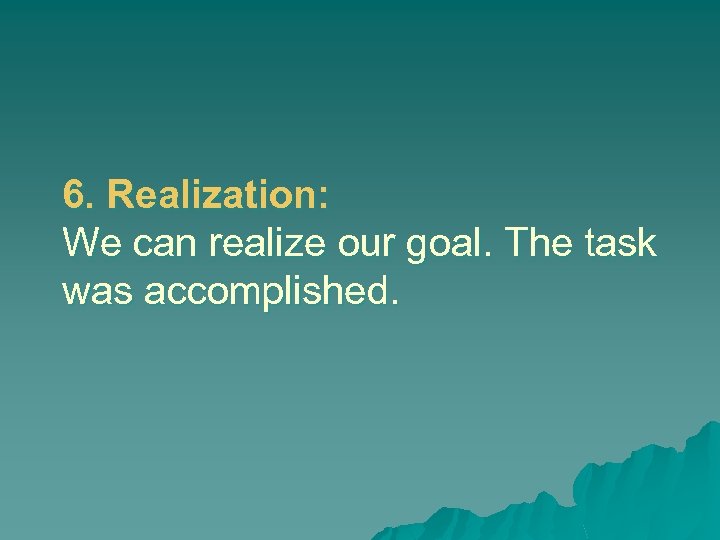 6. Realization:
We can realize our goal. The task was accomplished.